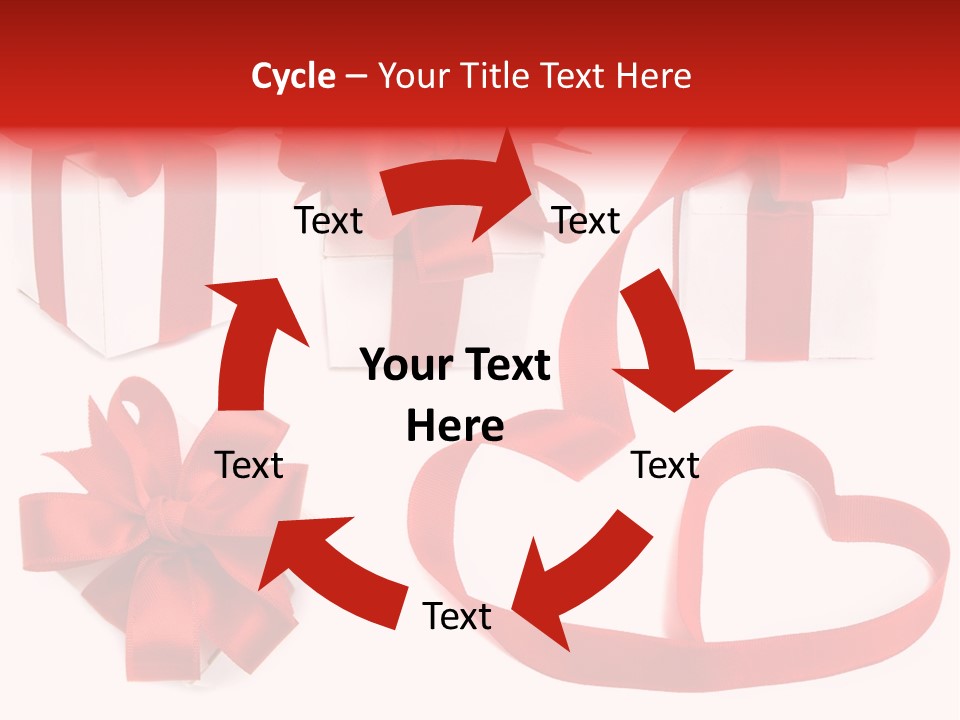 Cycle – Your Title Text Here

Text

Text

Your Text Here

Text

Text

Text